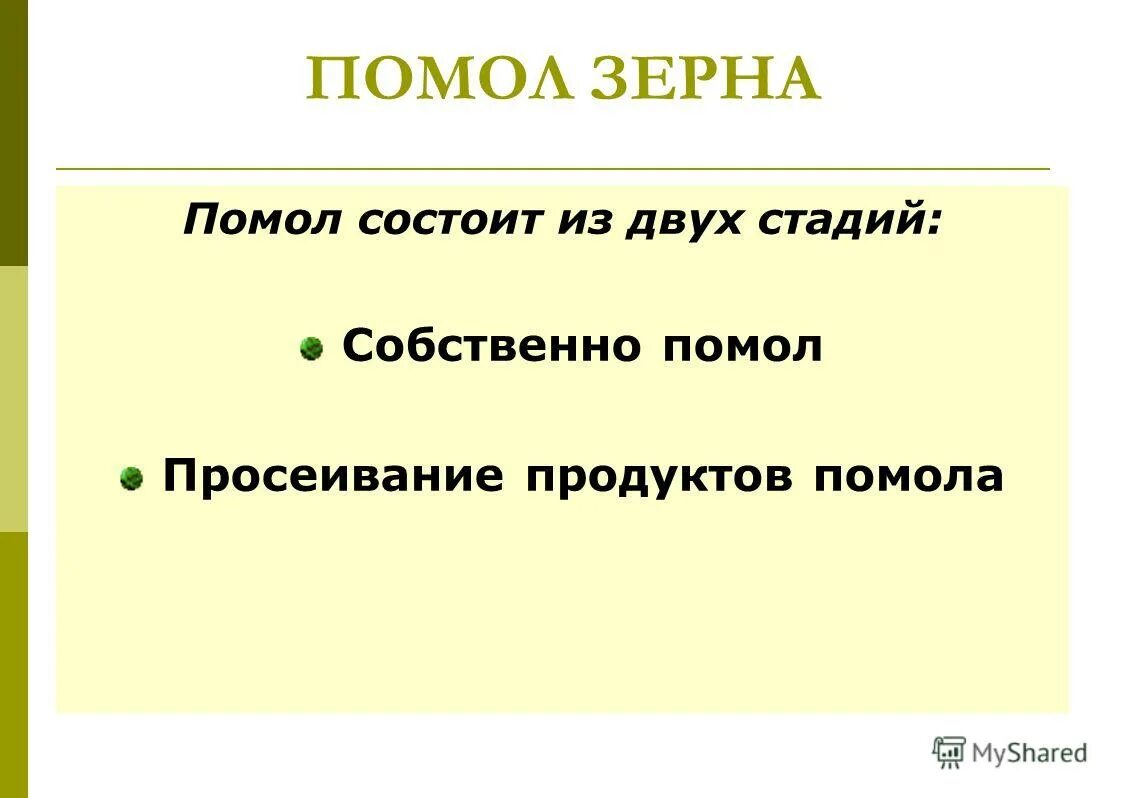 ПОМОЛ ЗЕРНА

Помол состоит из двух стадий:

Собственно помол

Просеивание продуктов помола

MyShared